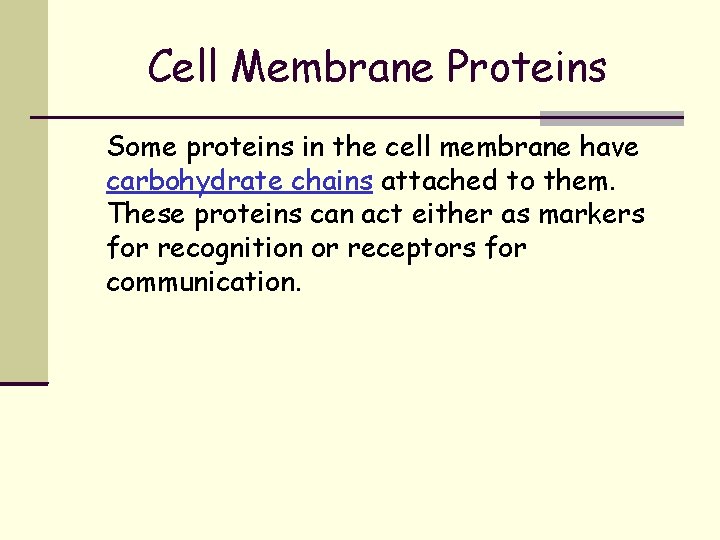 Cell Membrane Proteins

Some proteins in the cell membrane have carbohydrate chains attached to them. These proteins can act either as markers for recognition or receptors for communication.